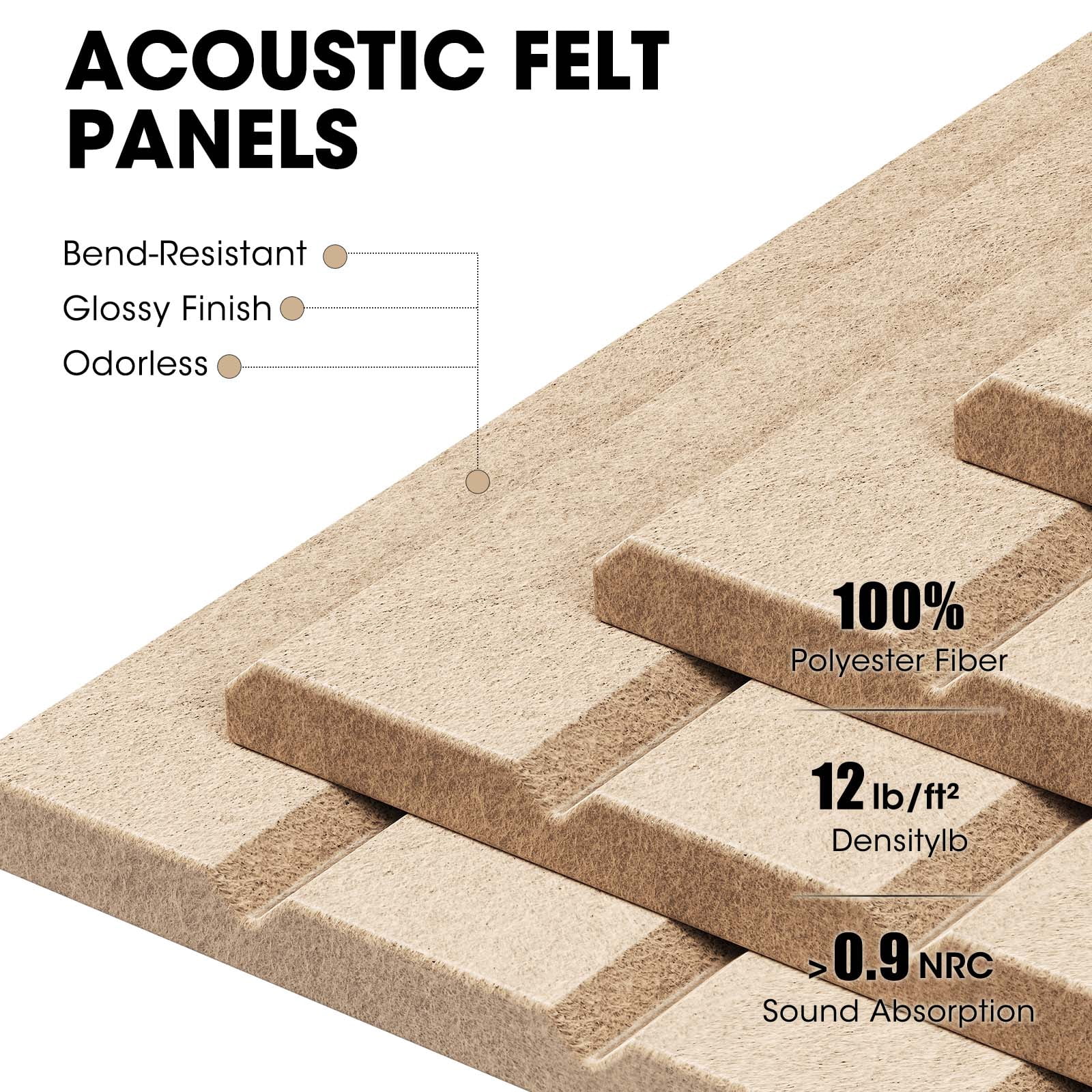 ACOUSTIC FELT PANELS

Bend-Resistant

Glossy Finish

Odorless

100%
Polyester Fiber

12 lb/ft²
Densitylb

>0.9 NRC
Sound Absorption